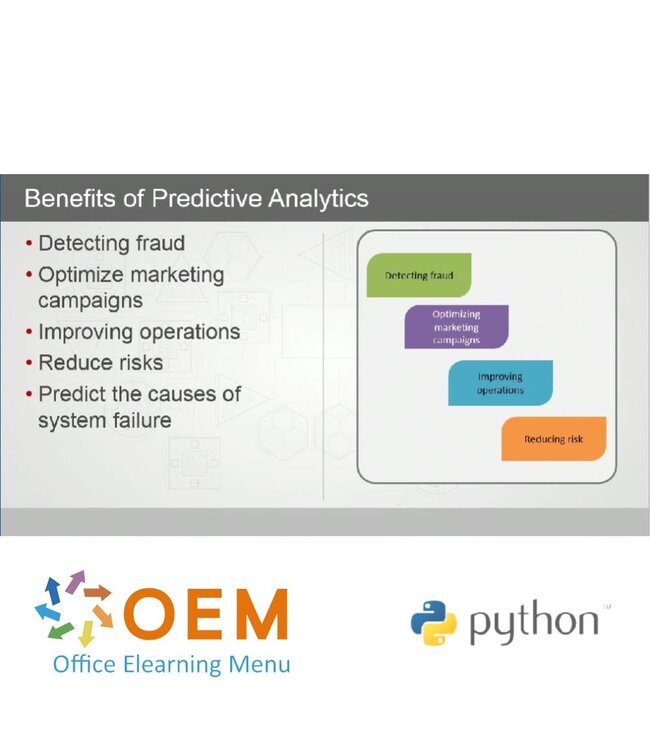 Benefits of Predictive Analytics

• Detecting fraud
• Optimize marketing campaigns
• Improving operations
• Reduce risks
• Predict the causes of system failure

Detecting fraud

Optimizing marketing campaigns

Improving operations

Reducing risk

OEM
Office Elearning Menu

python™